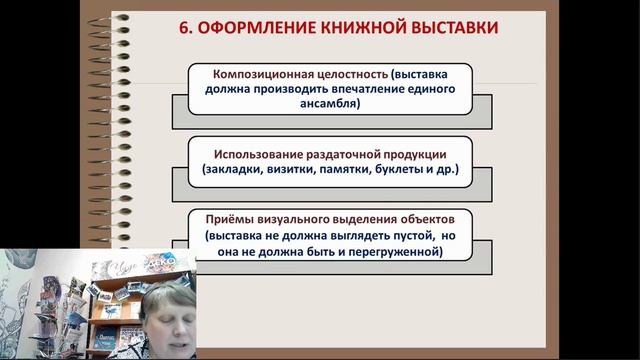 6. ОФОРМЛЕНИЕ КНИЖНОЙ ВЫСТАВКИ

Композиционная целостность (выставка должна производить впечатление единого ансамбля)

Использование раздаточной продукции (закладки, визитки, памятки, буклеты и др.)

Приёмы визуального выделения объектов (выставка не должна выглядеть пустой, но она не должна быть и перегруженной)